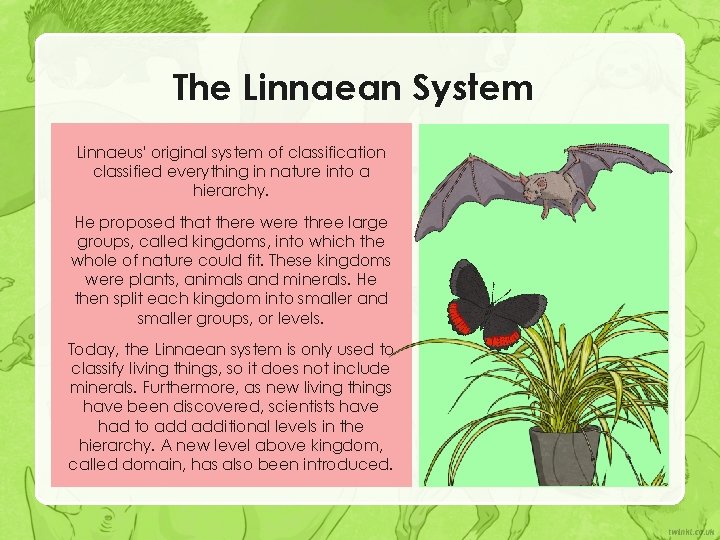 The Linnaean System

Linnaeus' original system of classification classified everything in nature into a hierarchy.

He proposed that there were three large groups, called kingdoms, into which the whole of nature could fit. These kingdoms were plants, animals and minerals. He then split each kingdom into smaller and smaller groups, or levels.

Today, the Linnaean system is only used to classify living things, so it does not include minerals. Furthermore, as new living things have been discovered, scientists have had to add additional levels in the hierarchy. A new level above kingdom, called domain, has also been introduced.

twinkl.co.uk